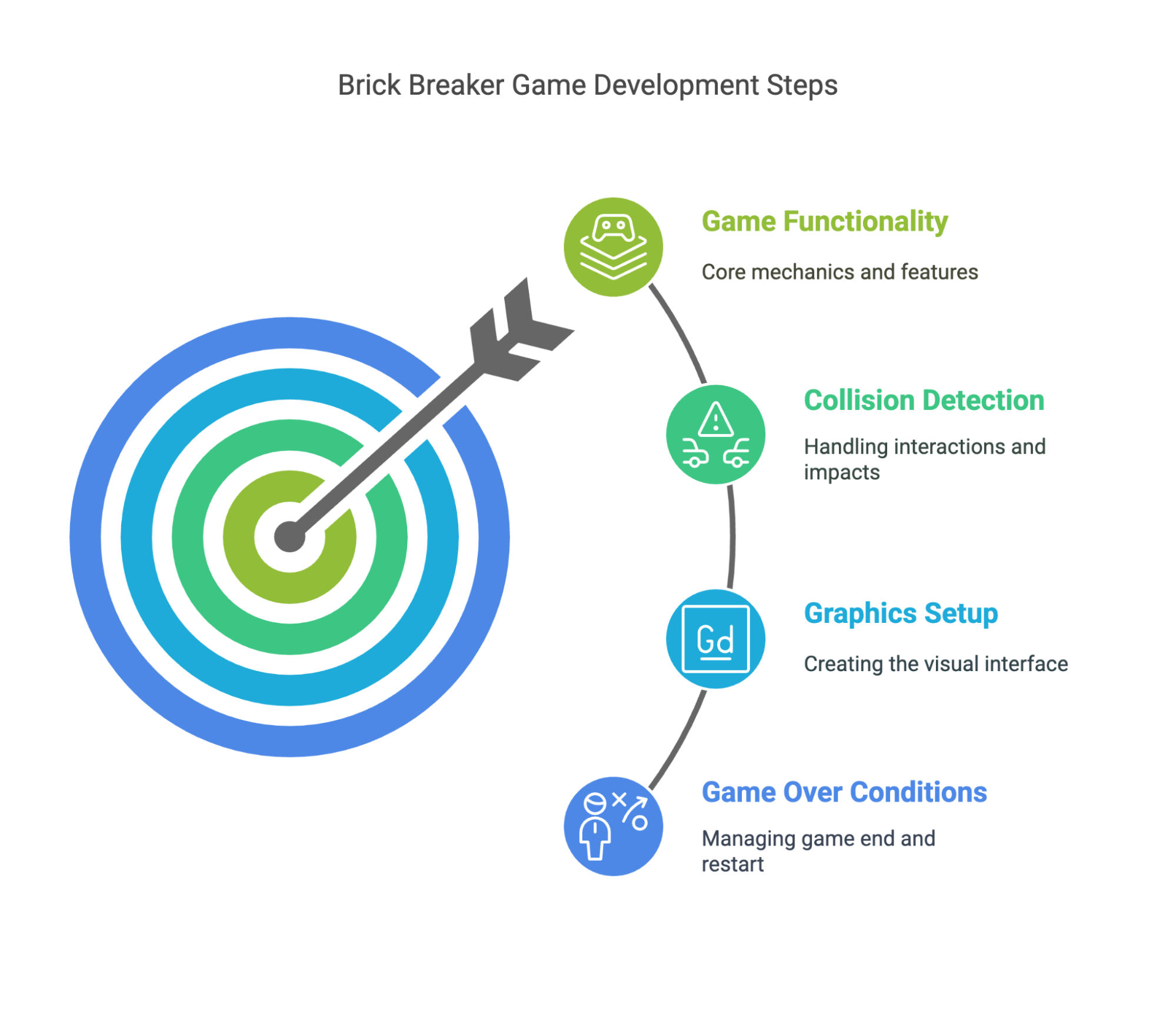 Brick Breaker Game Development Steps

Game Functionality

Core mechanics and features

Collision Detection

Handling interactions and impacts

Gd

Graphics Setup

Creating the visual interface

Game Over Conditions

Managing game end and restart